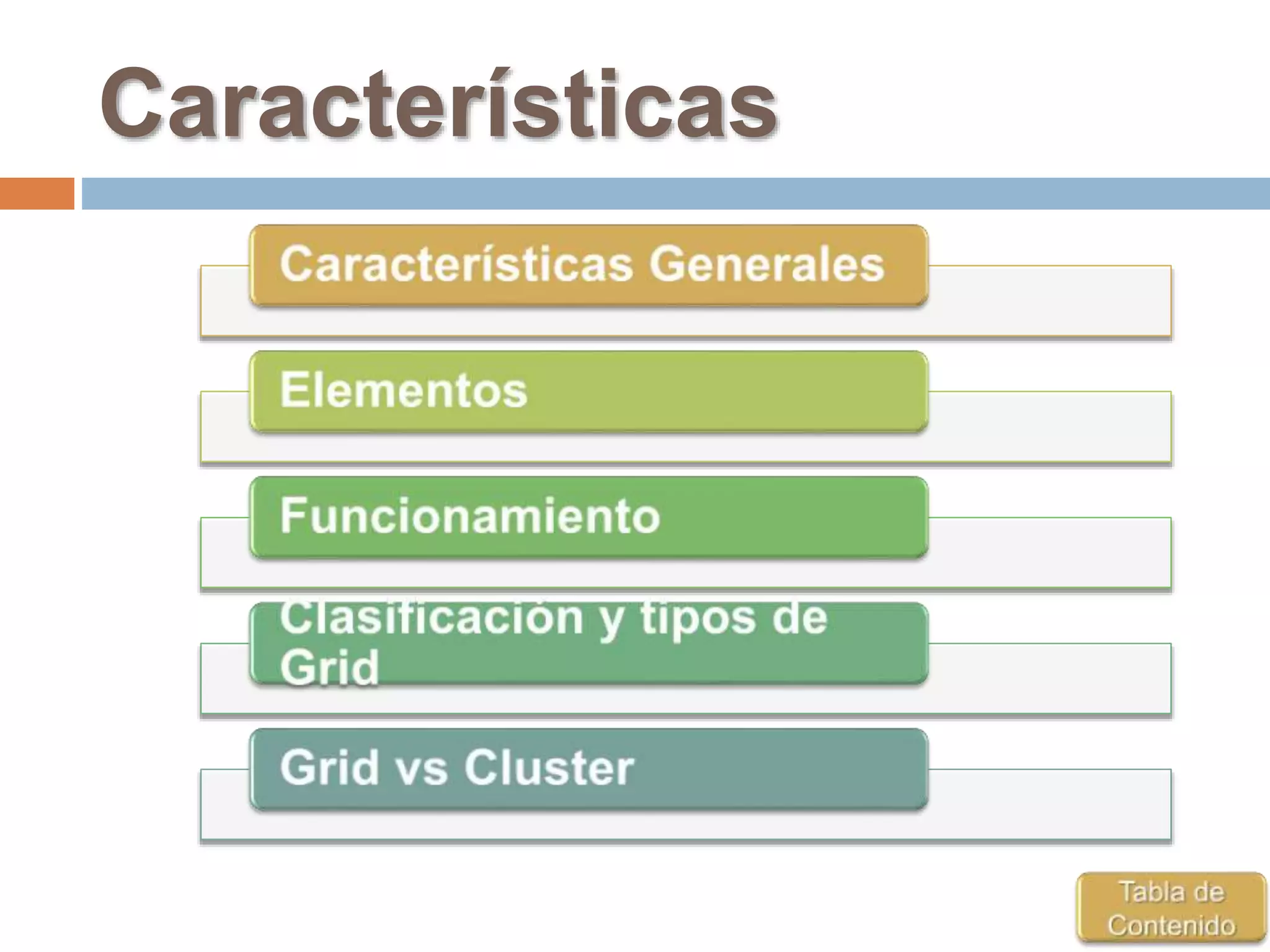 Características

Características Generales

Elementos

Funcionamiento

Clasificación y tipos de Grid

Grid vs Cluster

Tabla de Contenido